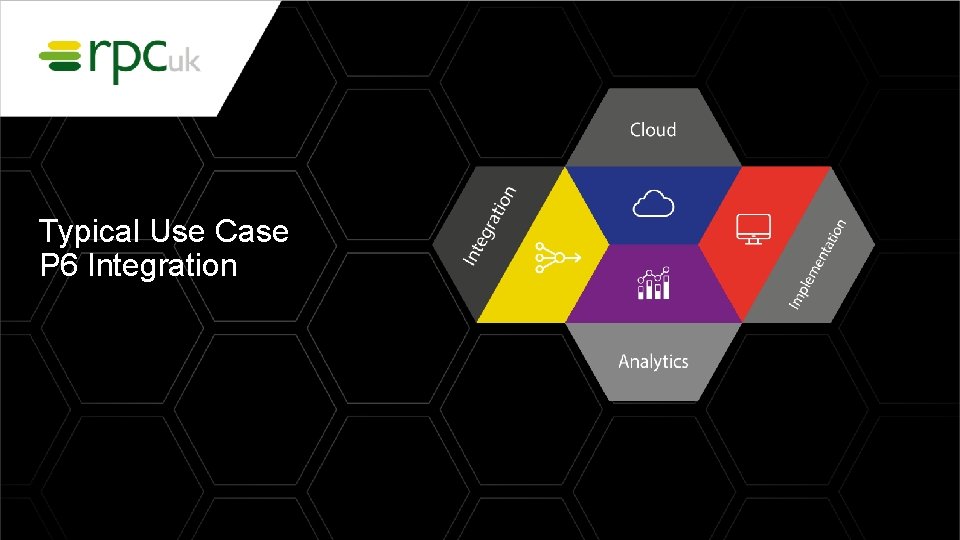 rpcuk

Typical Use Case
P6 Integration

Cloud

Integration

Implementation

Analytics